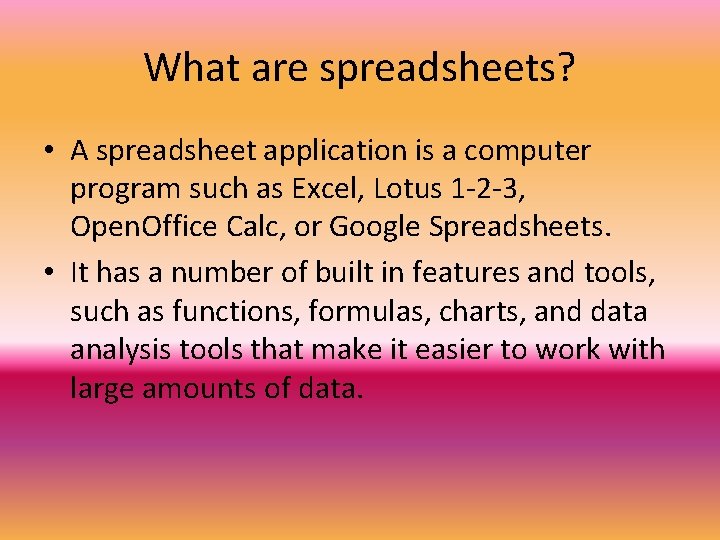 What are spreadsheets?

• A spreadsheet application is a computer program such as Excel, Lotus 1-2-3, OpenOffice Calc, or Google Spreadsheets.

• It has a number of built in features and tools, such as functions, formulas, charts, and data analysis tools that make it easier to work with large amounts of data.